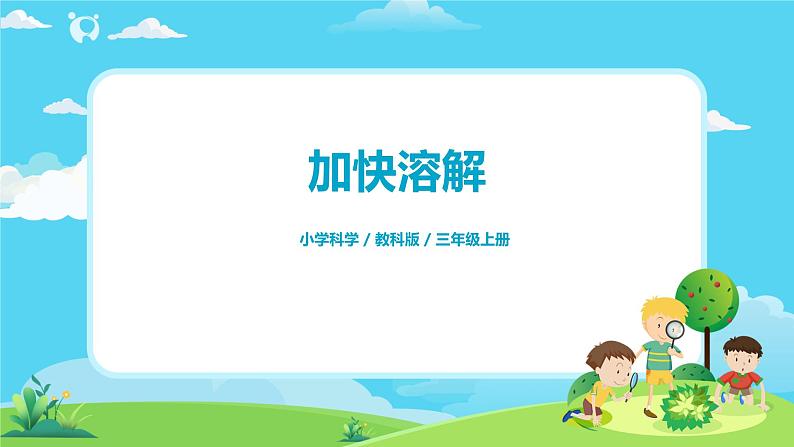 加快溶解

小学科学 / 教科版 / 三年级上册